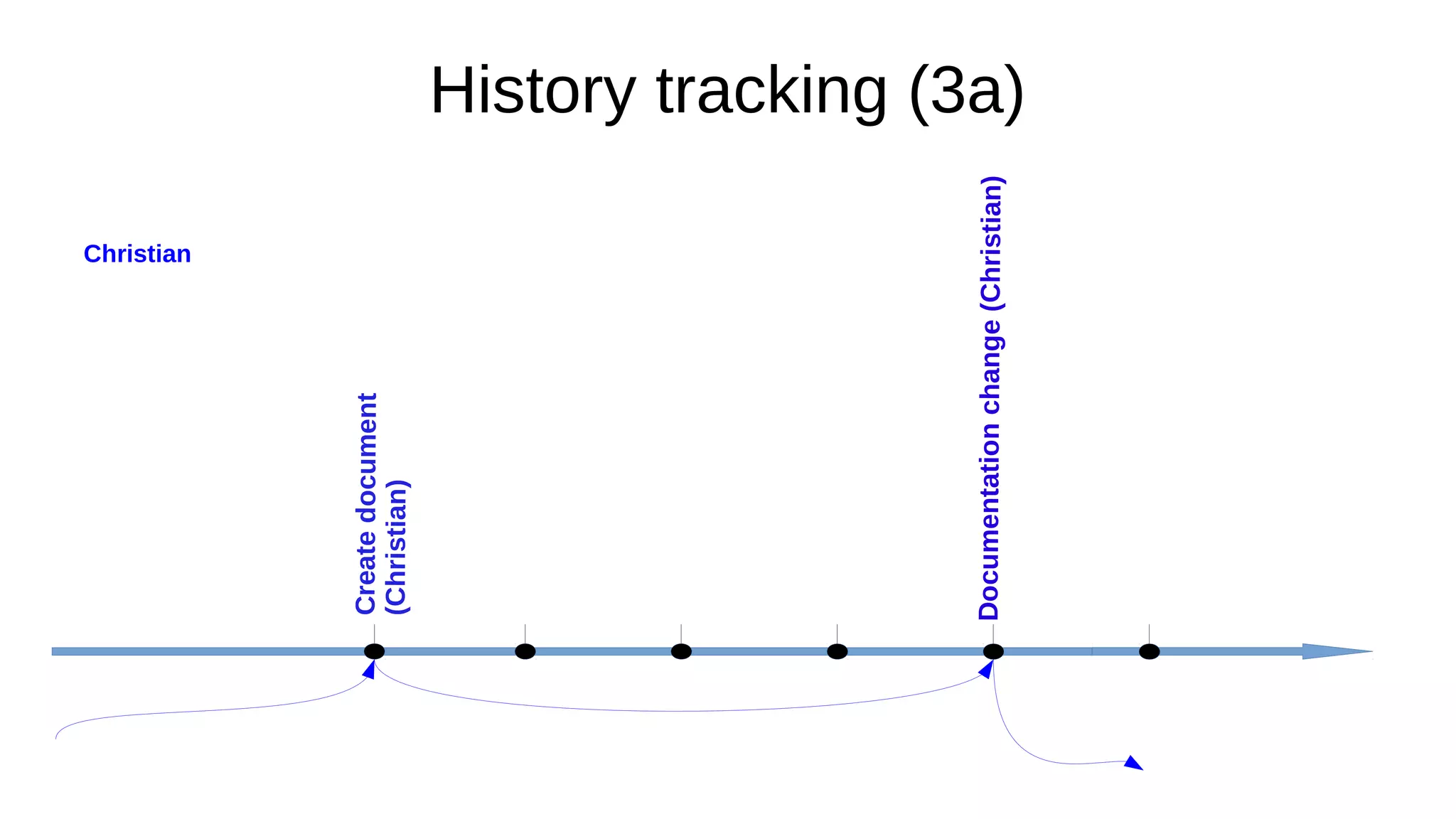 History tracking (3a)

Christian

Create document (Christian)

Documentation change (Christian)